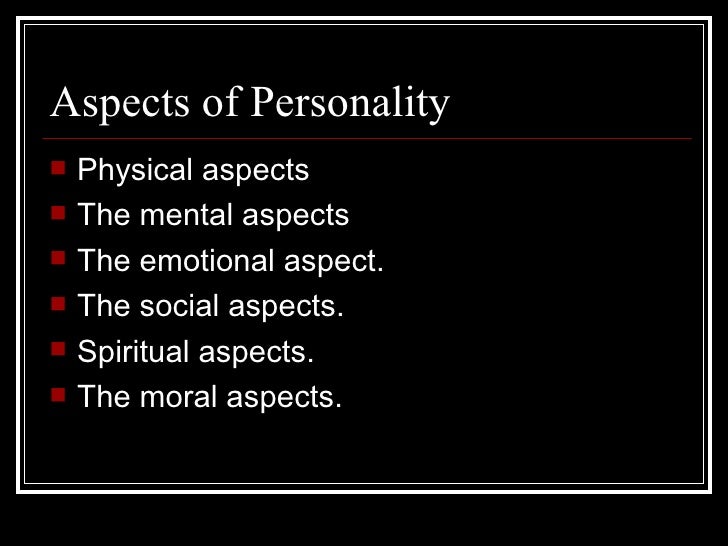 Aspects of Personality

- Physical aspects
- The mental aspects
- The emotional aspect.
- The social aspects.
- Spiritual aspects.
- The moral aspects.